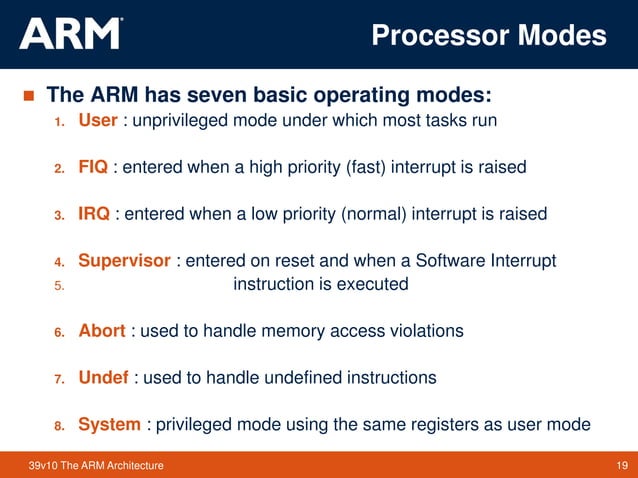 ARM

Processor Modes

The ARM has seven basic operating modes:

1. User : unprivileged mode under which most tasks run

2. FIQ : entered when a high priority (fast) interrupt is raised

3. IRQ : entered when a low priority (normal) interrupt is raised

4. Supervisor : entered on reset and when a Software Interrupt
5. instruction is executed

6. Abort : used to handle memory access violations

7. Undef : used to handle undefined instructions

8. System : privileged mode using the same registers as user mode

39v10 The ARM Architecture

19